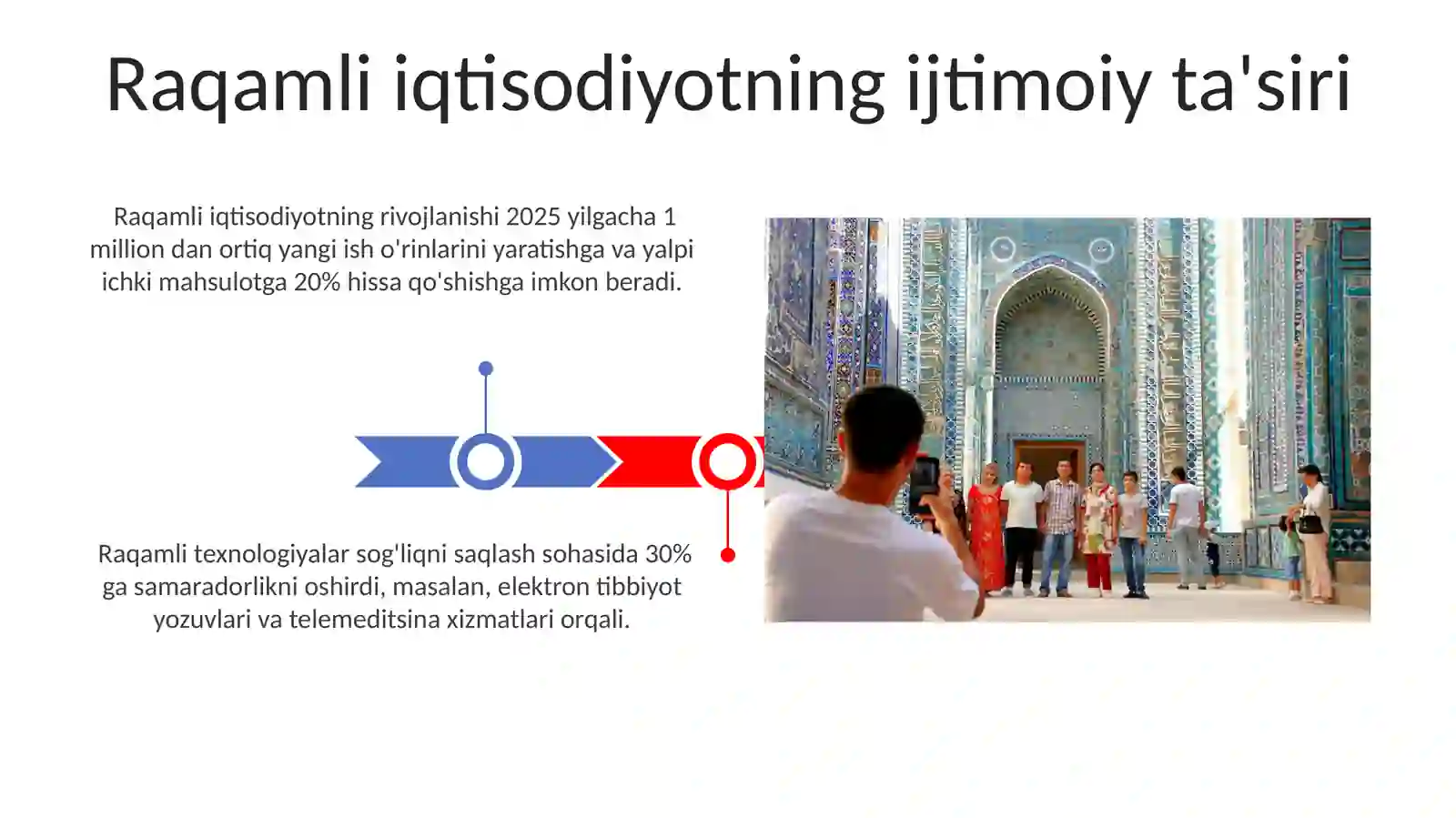 Raqamli iqtisodiyotning ijtimoiy ta'siri

Raqamli iqtisodiyotning rivojlanishi 2025 yilgacha 1 million dan ortiq yangi ish o'rinlarini yaratishga va yalpi ichki mahsulotga 20% hissa qo'shishga imkon beradi.

Raqamli texnologiyalar sog'liqni saqlash sohasida 30% ga samaradorlikni oshirdi, masalan, elektron tibbiyot yozuvlari va telemeditsina xizmatlari orqali.